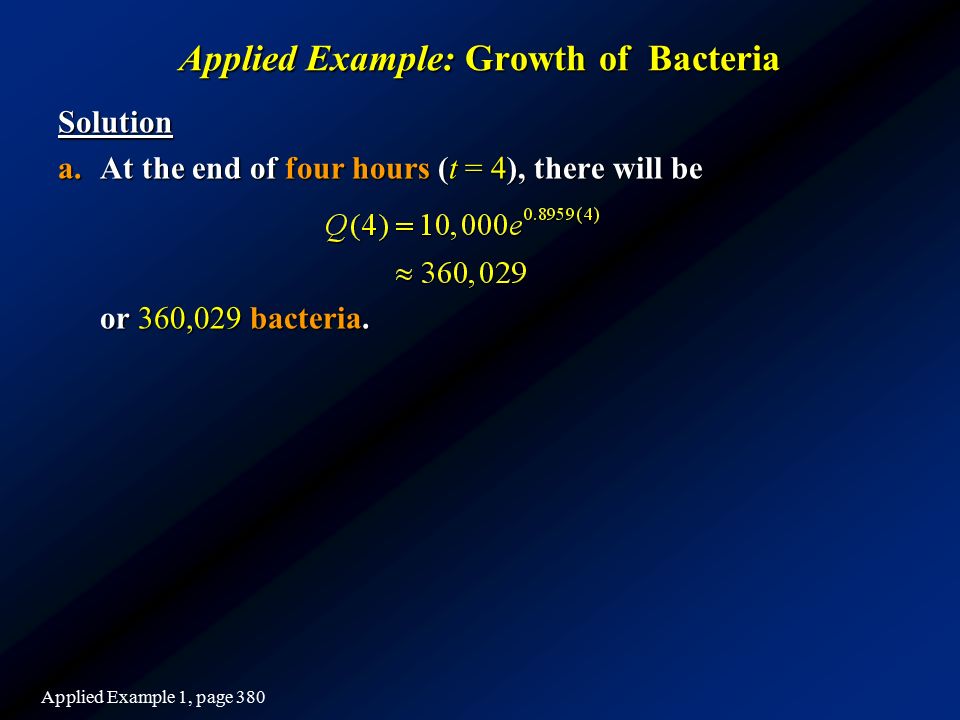 Applied Example: Growth of Bacteria

Solution

a. At the end of four hours ($t = 4$), there will be

$Q(4) = 10,000e^{0.8959(4)}$

$\approx 360,029$

or 360,029 bacteria.

Applied Example 1, page 380